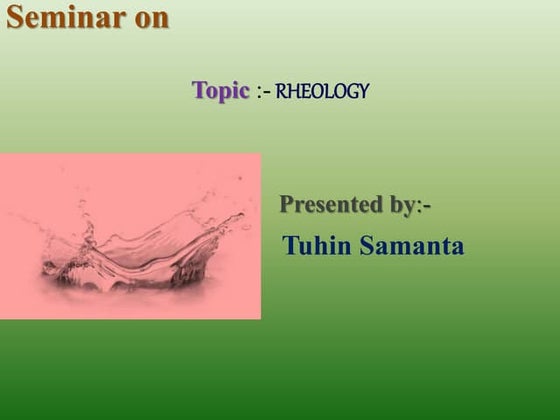 Seminar on

Topic :- RHEOLOGY

Presented by:-

Tuhin Samanta